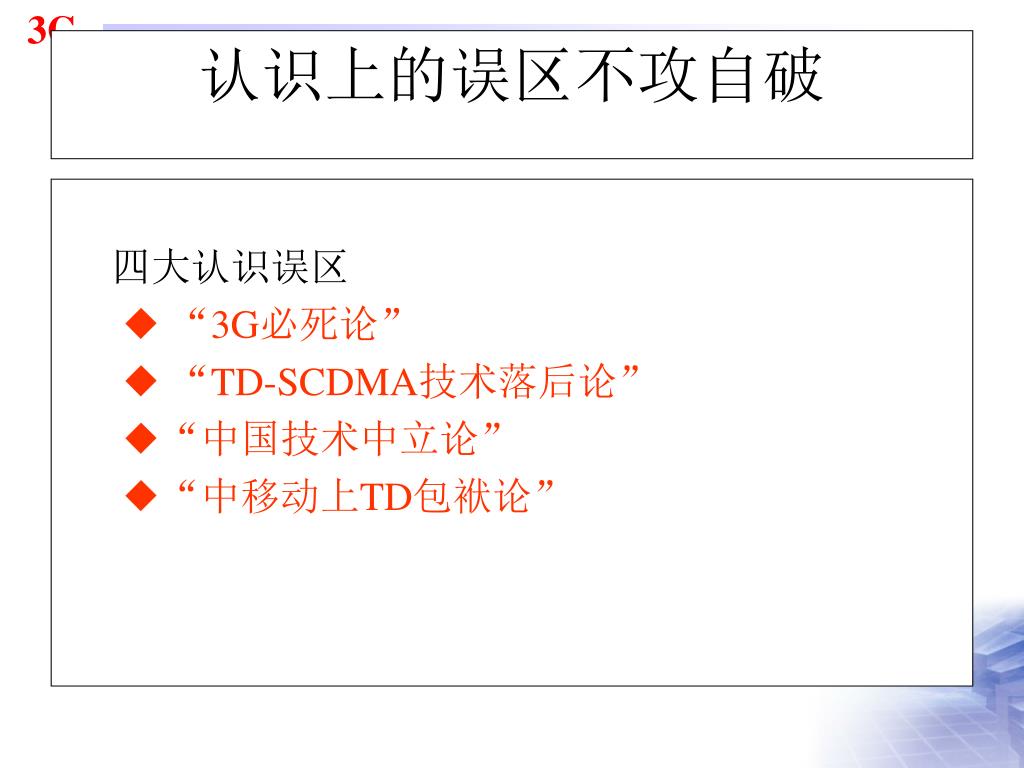 3G

认识上的误区不攻自破

四大认识误区

◆ “3G必死论”

◆ “TD-SCDMA技术落后论”

◆ “中国技术中立论”

◆ “中移动上TD包袱论”